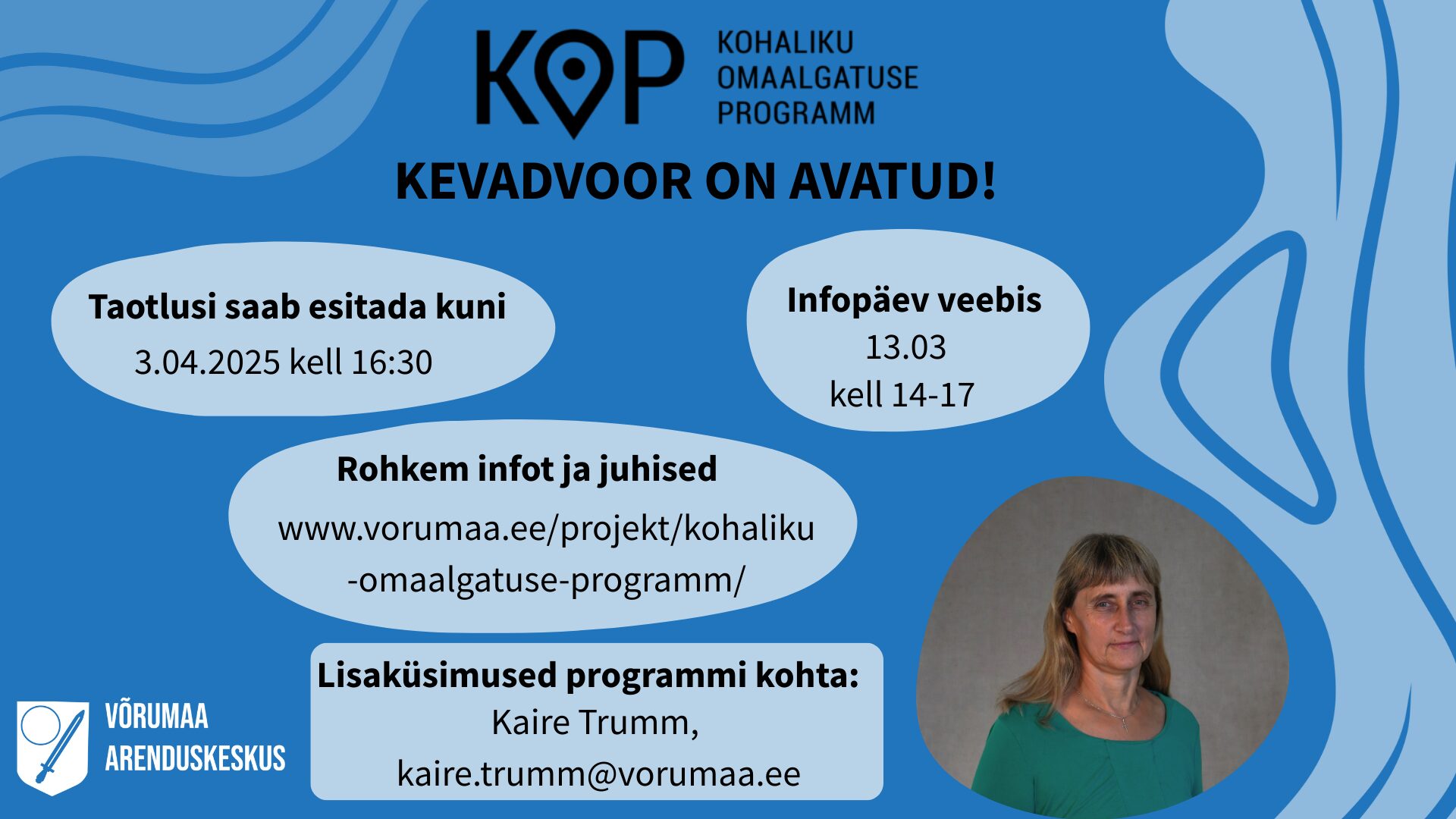 KOP

KOHALIKU OMAALGATUSE PROGRAMM

KEVADVOOR ON AVATUD!

Taotlusi saab esitada kuni
3.04.2025 kell 16:30

Infopäev veebis
13.03
kell 14-17

Rohkem infot ja juhised
www.vorumaa.ee/projekt/kohaliku-omaalgatuse-programm/

Lisaküsimused programmi kohta:
Kaire Trumm,
kaire.trumm@vorumaa.ee

VÕRUMAA ARENDUSKESKUS